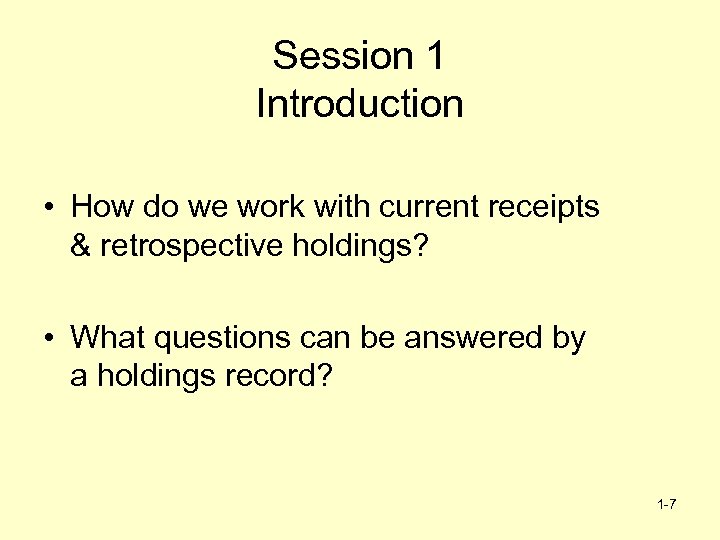 Session 1
Introduction

• How do we work with current receipts & retrospective holdings?

• What questions can be answered by a holdings record?

1-7